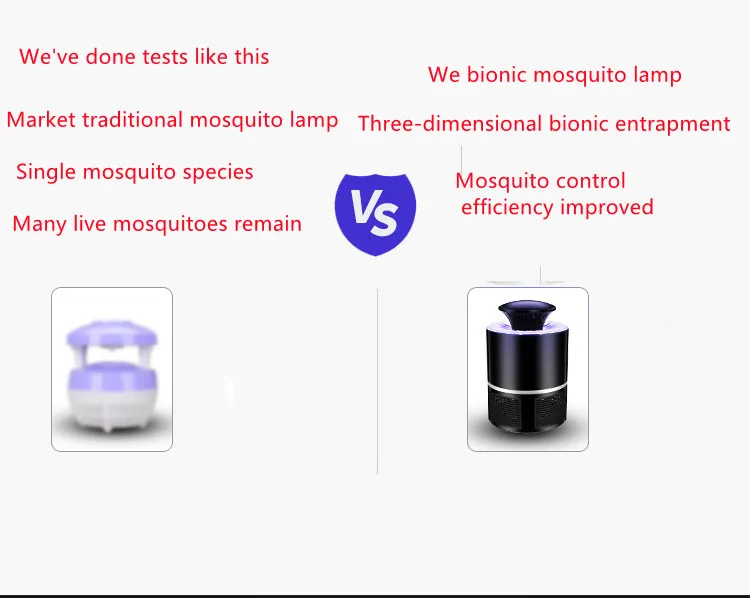 We've done tests like this

Market traditional mosquito lamp

Single mosquito species

Many live mosquitoes remain

Vs

We bionic mosquito lamp

Three-dimensional bionic entrapment

Mosquito control efficiency improved